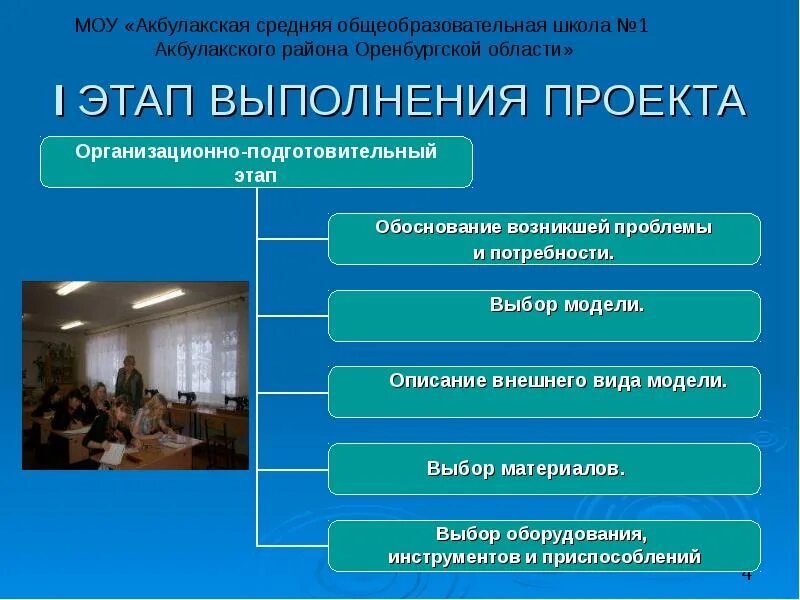 МОУ «Акбулакская средняя общеобразовательная школа №1 Акбулакского района Оренбургской области»

I ЭТАП ВЫПОЛНЕНИЯ ПРОЕКТА

Организационно-подготовительный этап

Обоснование возникшей проблемы и потребности.

Выбор модели.

Описание внешнего вида модели.

Выбор материалов.

Выбор оборудования, инструментов и приспособлений

4